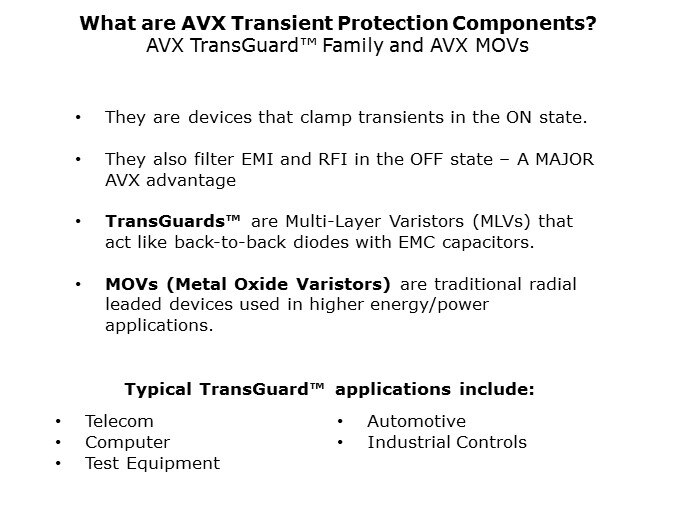 What are AVX Transient Protection Components?
AVX TransGuard™ Family and AVX MOVs

• They are devices that clamp transients in the ON state.

• They also filter EMI and RFI in the OFF state – A MAJOR AVX advantage

• TransGuards™ are Multi-Layer Varistors (MLVs) that act like back-to-back diodes with EMC capacitors.

• MOVs (Metal Oxide Varistors) are traditional radial leaded devices used in higher energy/power applications.

Typical TransGuard™ applications include:

• Telecom
• Computer
• Test Equipment

• Automotive
• Industrial Controls